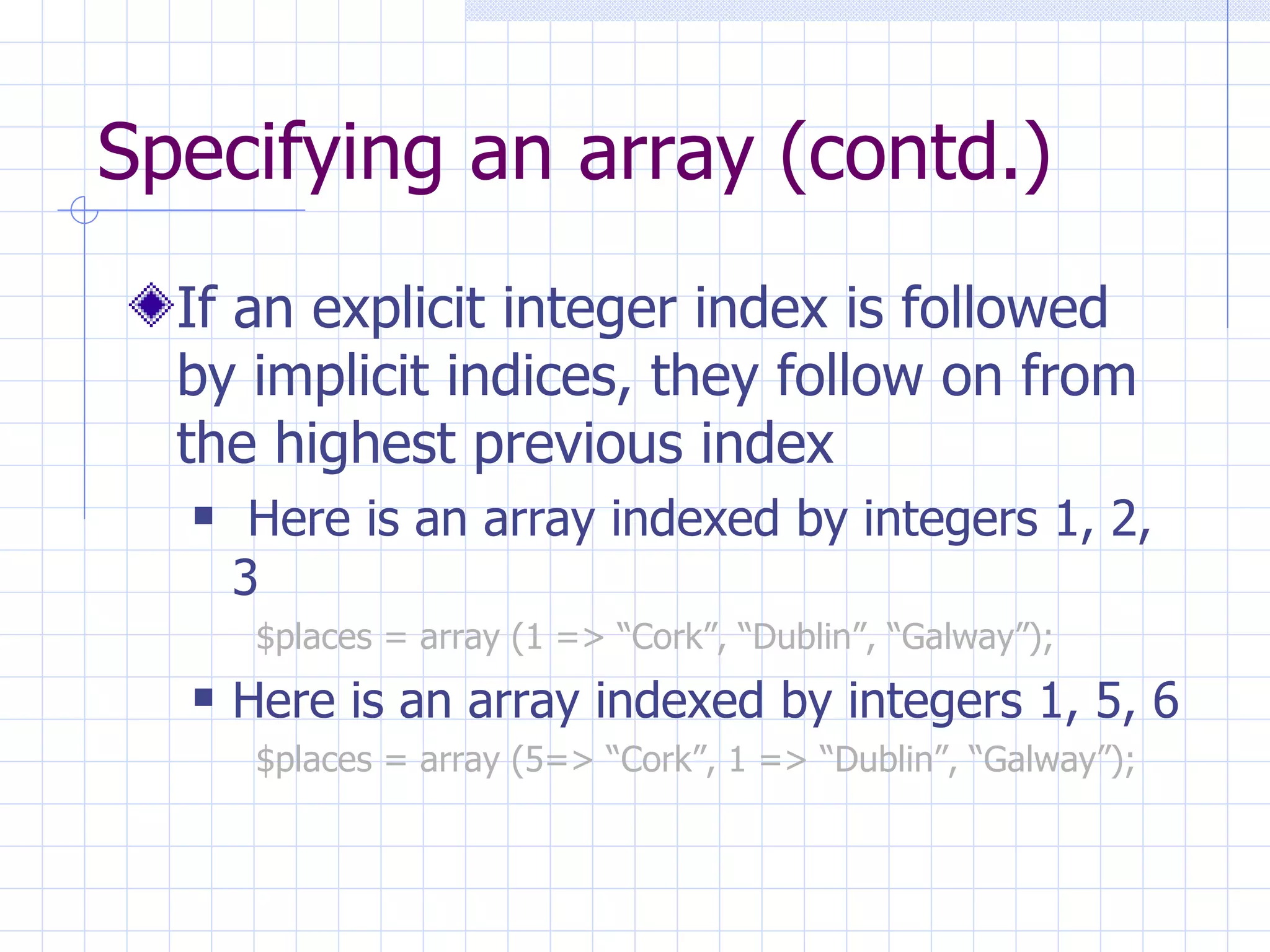 Specifying an array (contd.)

If an explicit integer index is followed by implicit indices, they follow on from the highest previous index

Here is an array indexed by integers 1, 2, 3

$places = array (1 => “Cork”, “Dublin”, “Galway”);

Here is an array indexed by integers 1, 5, 6

$places = array (5=> “Cork”, 1 => “Dublin”, “Galway”);